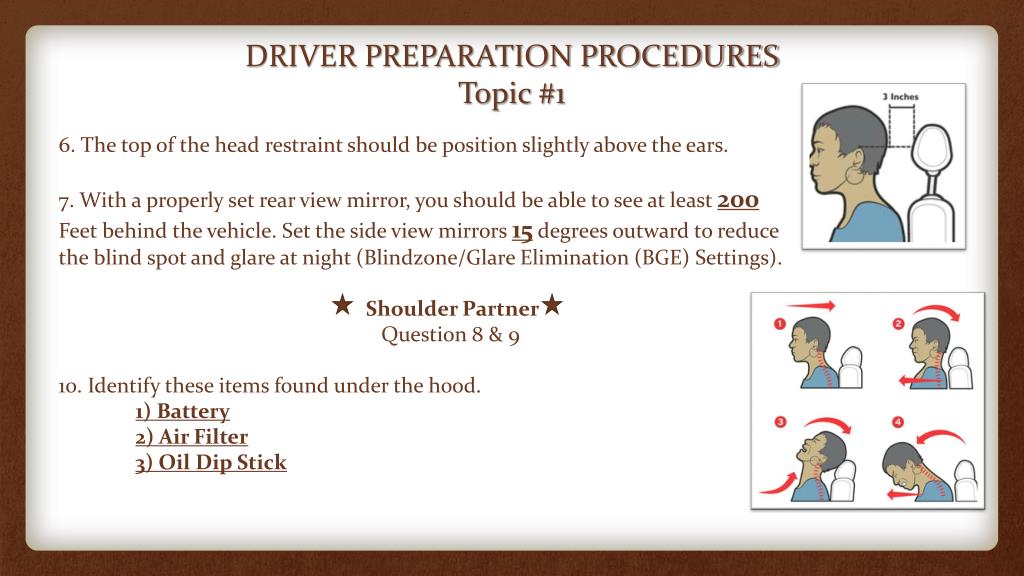 DRIVER PREPARATION PROCEDURES
Topic #1

6. The top of the head restraint should be position slightly above the ears.

7. With a properly set rear view mirror, you should be able to see at least 200 Feet behind the vehicle. Set the side view mirrors 15 degrees outward to reduce the blind spot and glare at night (Blindzone/Glare Elimination (BGE) Settings).

★ Shoulder Partner★
Question 8 & 9

10. Identify these items found under the hood.
1) Battery
2) Air Filter
3) Oil Dip Stick

3 Inches

1
2
3
4